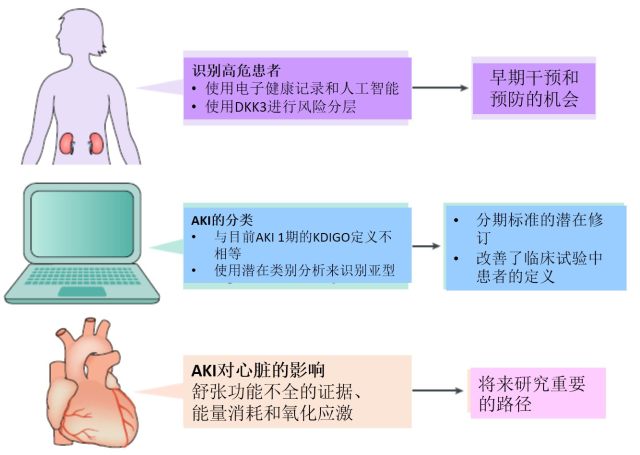 识别高危患者
• 使用电子健康记录和人工智能
• 使用DKK3进行风险分层

早期干预和预防的机会

AKI的分类
• 与目前AKI 1期的KDIGO定义不相等
• 使用潜在类别分析来识别亚型

• 分期标准的潜在修订
• 改善了临床试验中患者的定义

AKI对心脏的影响
舒张功能不全的证据、能量消耗和氧化应激

将来研究重要的路径